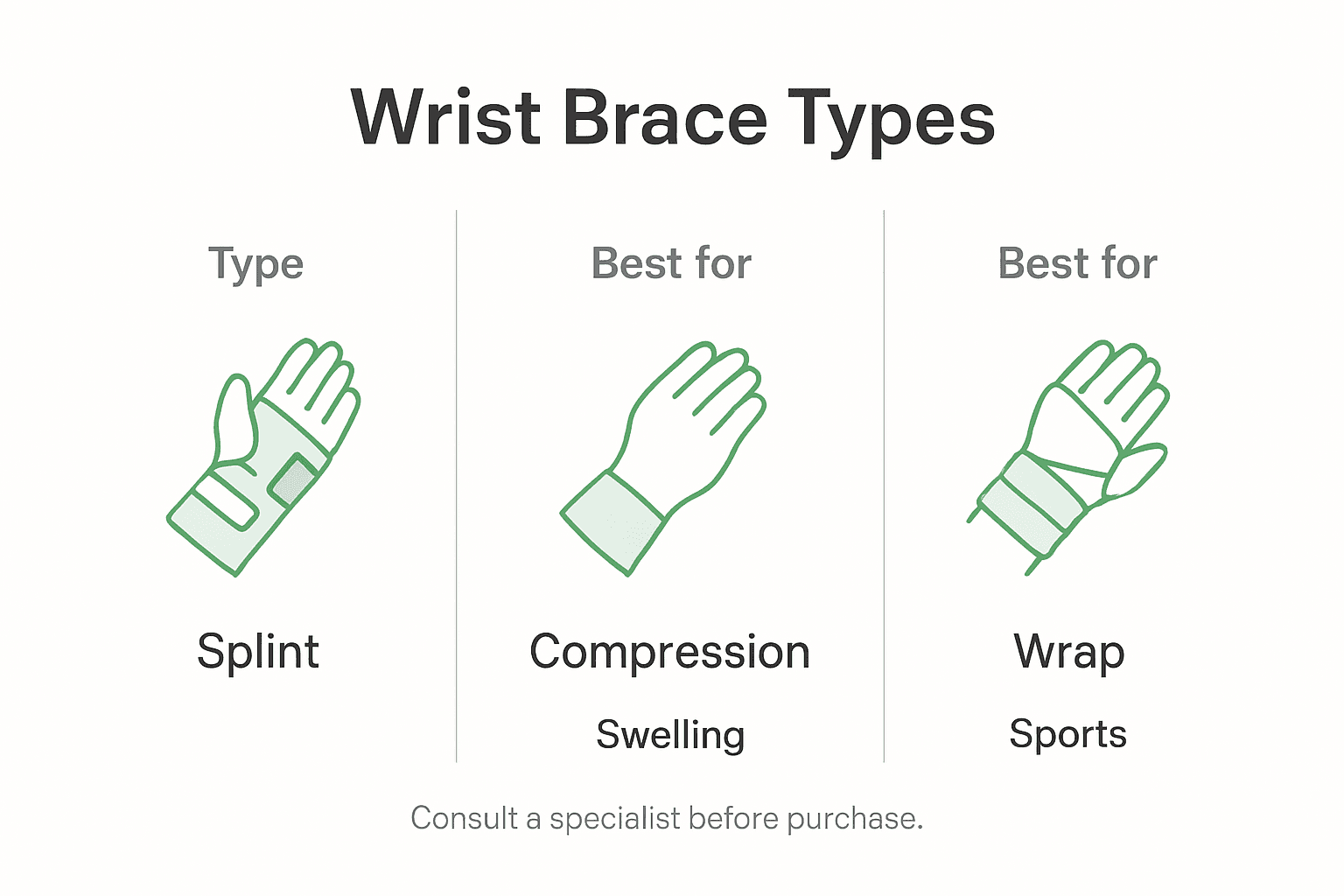 Wrist Brace Types

Type

Splint

Best for

Compression

Swelling

Best for

Wrap

Sports

Consult a specialist before purchase.